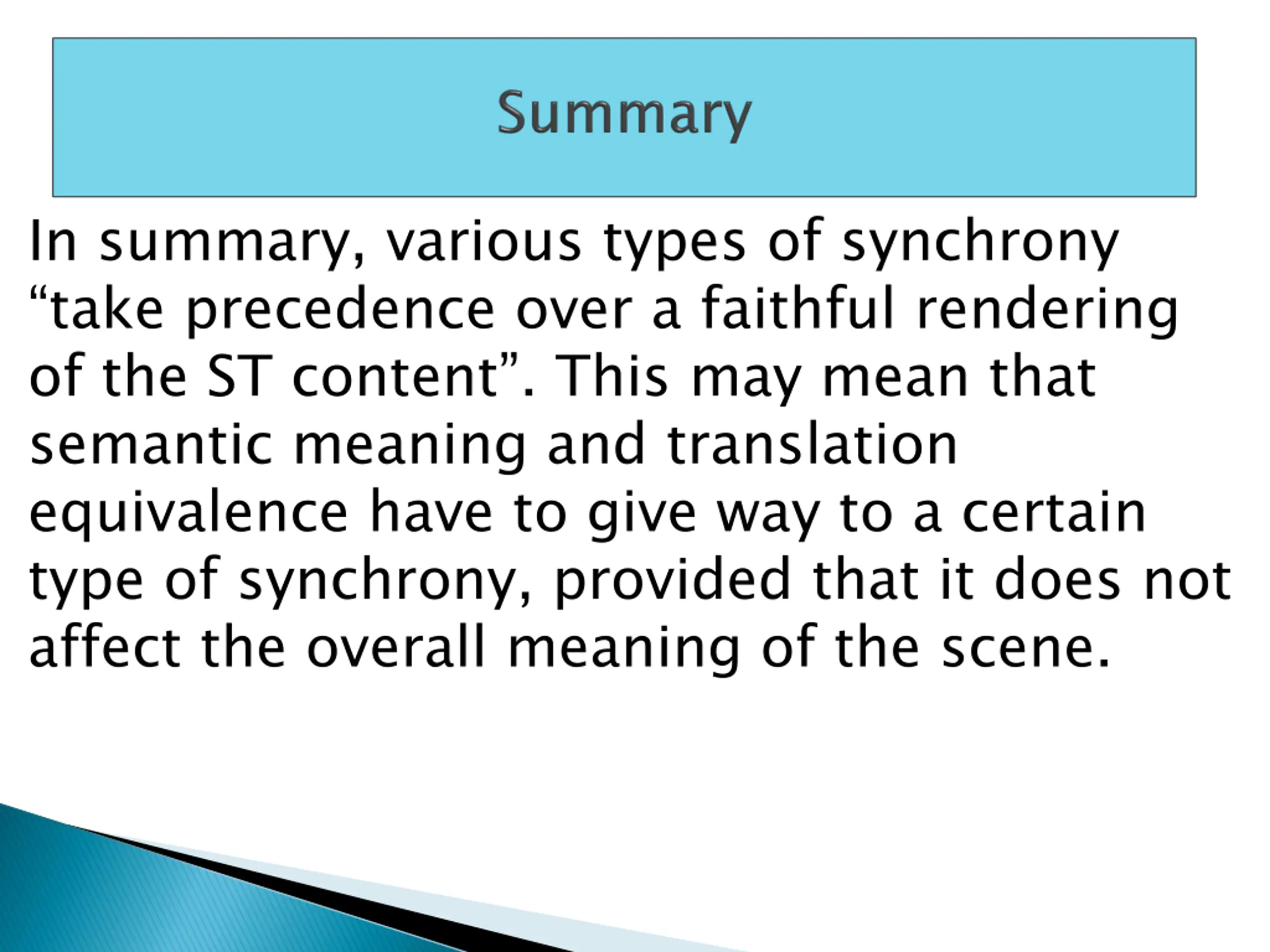 Summary

In summary, various types of synchrony “take precedence over a faithful rendering of the ST content”. This may mean that semantic meaning and translation equivalence have to give way to a certain type of synchrony, provided that it does not affect the overall meaning of the scene.